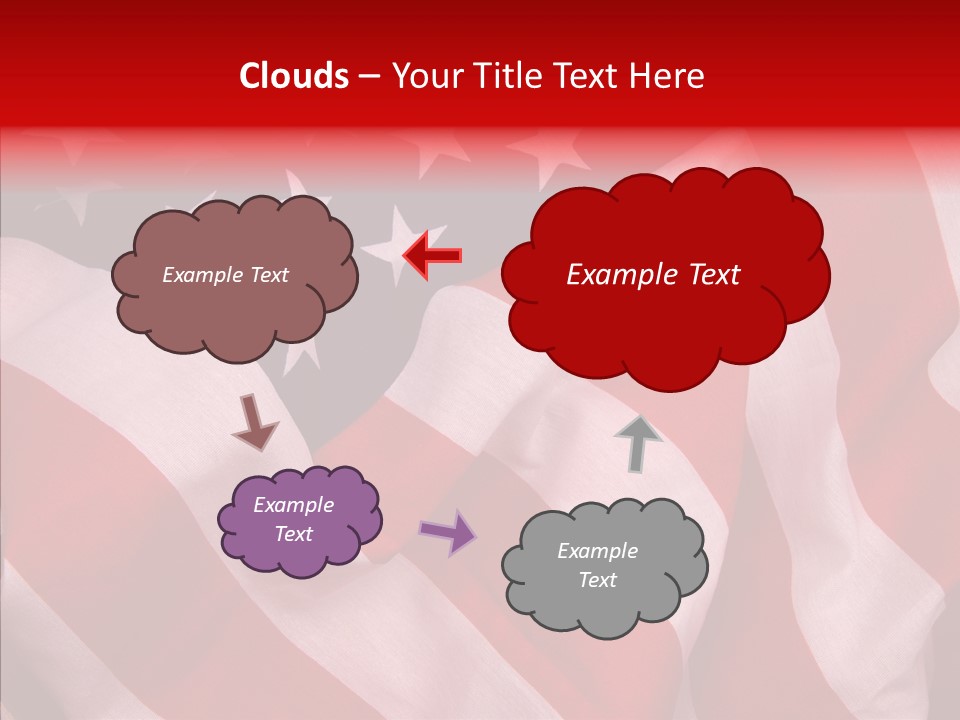 Clouds – Your Title Text Here

Example Text

Example Text

Example Text

Example Text